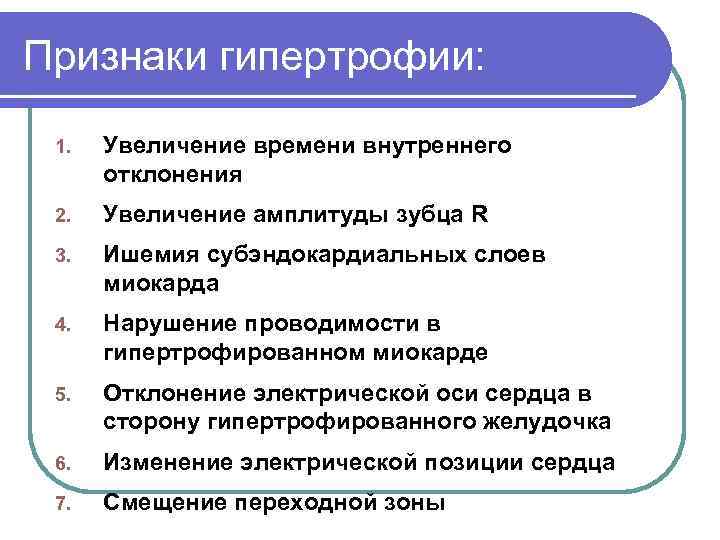 Признаки гипертрофии:

1. Увеличение времени внутреннего отклонения
2. Увеличение амплитуды зубца R
3. Ишемия субэндокардиальных слоев миокарда
4. Нарушение проводимости в гипертрофированном миокарде
5. Отклонение электрической оси сердца в сторону гипертрофированного желудочка
6. Изменение электрической позиции сердца
7. Смещение переходной зоны